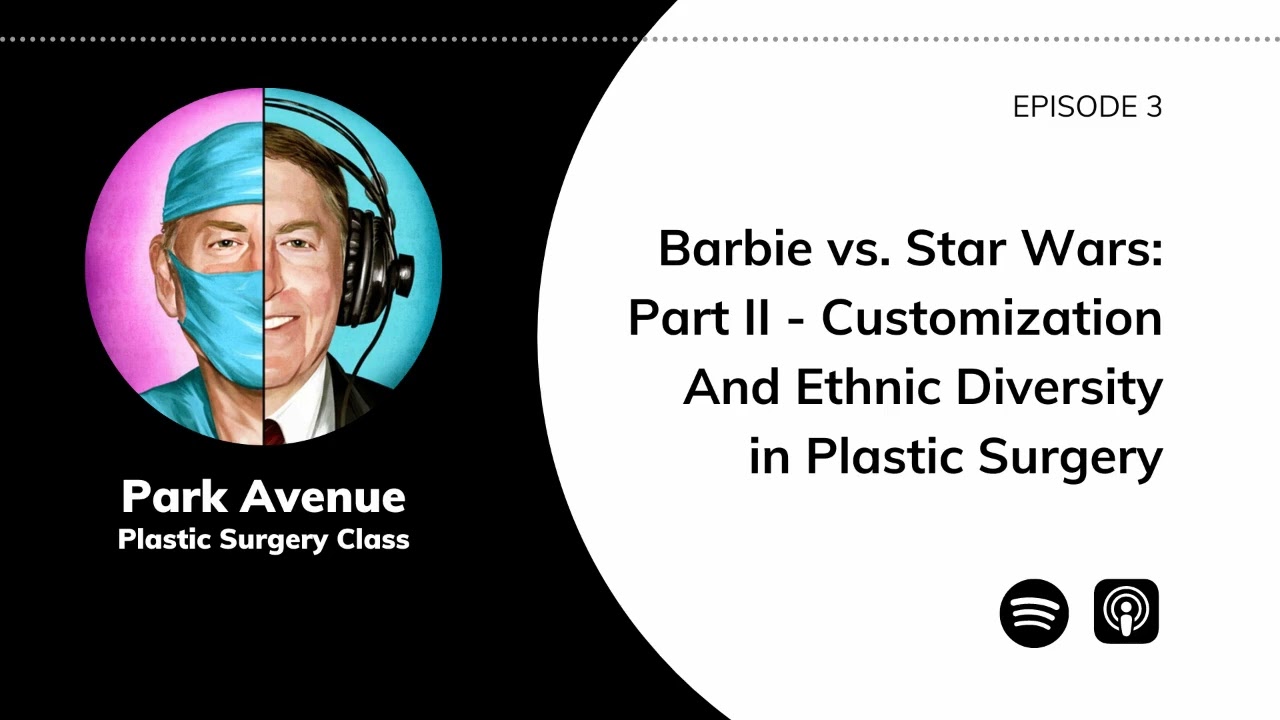 Park Avenue
Plastic Surgery Class

EPISODE 3

Barbie vs. Star Wars: Part II - Customization And Ethnic Diversity in Plastic Surgery